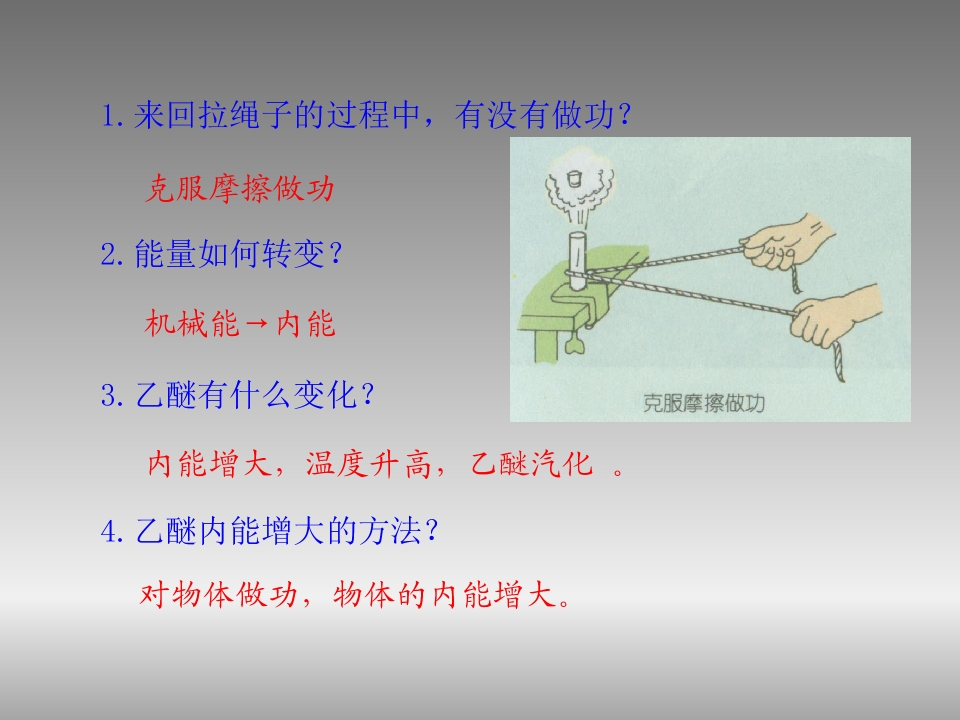 1. 来回拉绳子的过程中，有没有做功？

克服摩擦做功

2. 能量如何转变？

机械能→内能

3. 乙醚有什么变化？

内能增大，温度升高，乙醚汽化 。

4. 乙醚内能增大的方法？

对物体做功，物体的内能增大。

克服摩擦做功